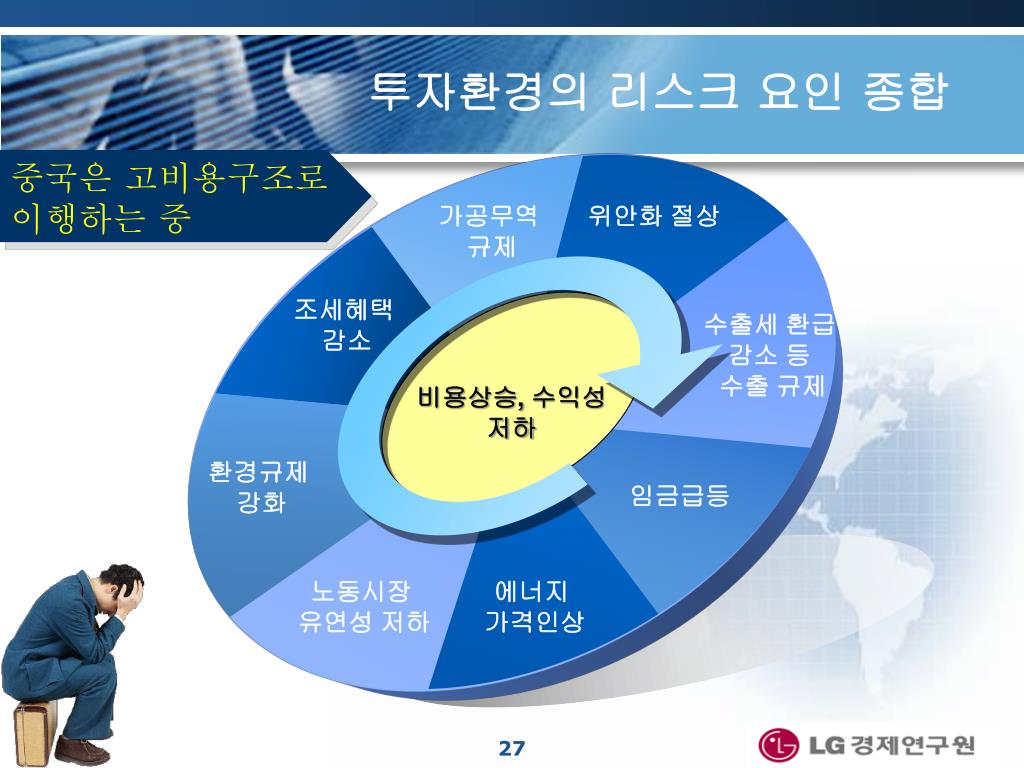 투자환경의 리스크 요인 종합

중국은 고비용구조로 이행하는 중

가공무역 규제

위안화 절상

수출세 환급 감소 등 수출 규제

임금급등

에너지 가격인상

노동시장 유연성 저하

환경규제 강화

조세혜택 감소

비용상승, 수익성 저하

27

LG 경제연구원